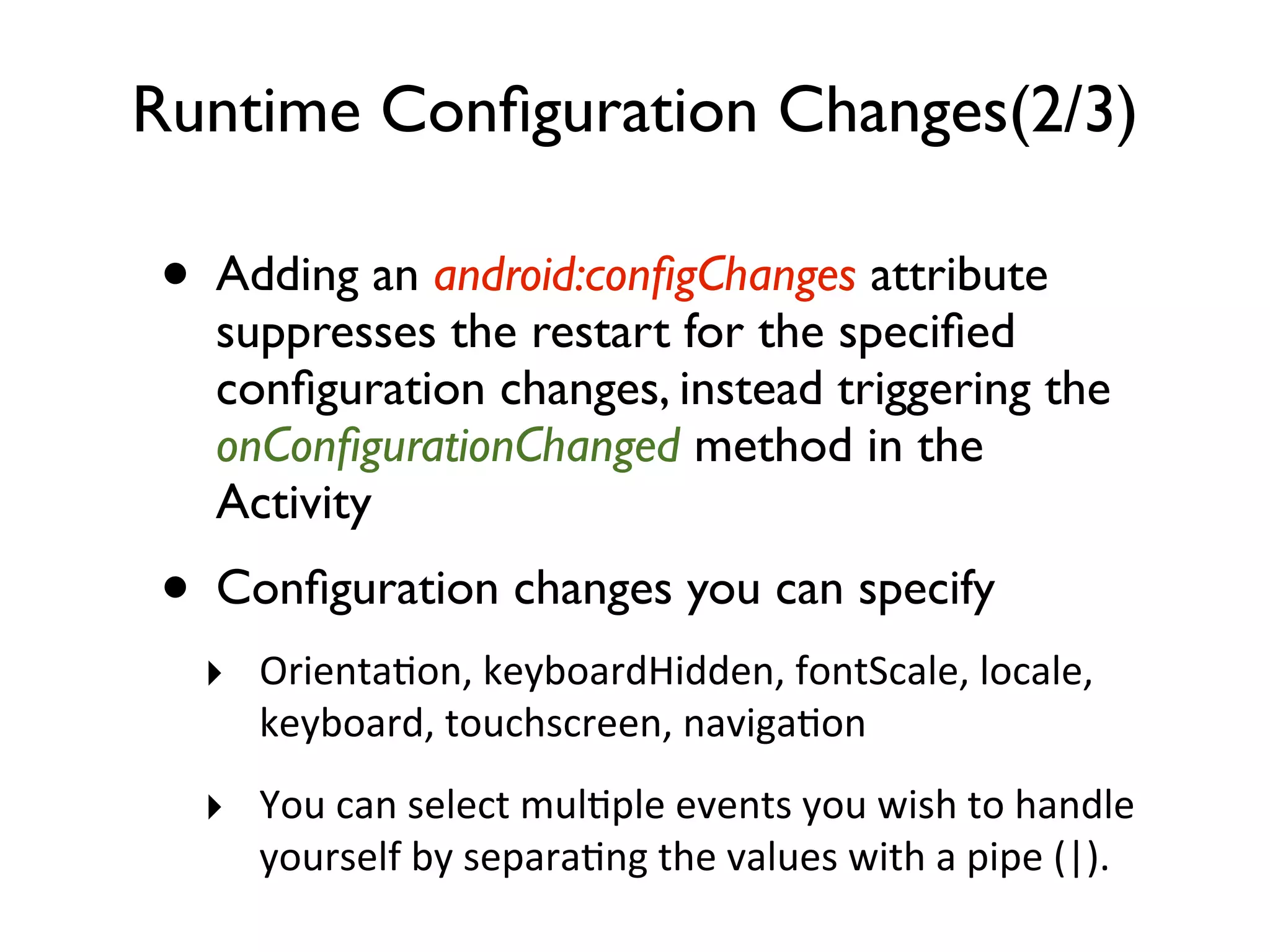 Runtime Configuration Changes(2/3)

• Adding an android:configChanges attribute suppresses the restart for the specified configuration changes, instead triggering the onConfigurationChanged method in the Activity

• Configuration changes you can specify

‣ Orientation, keyboardHidden, fontScale, locale, keyboard, touchscreen, navigation

‣ You can select multiple events you wish to handle yourself by separating the values with a pipe (|).